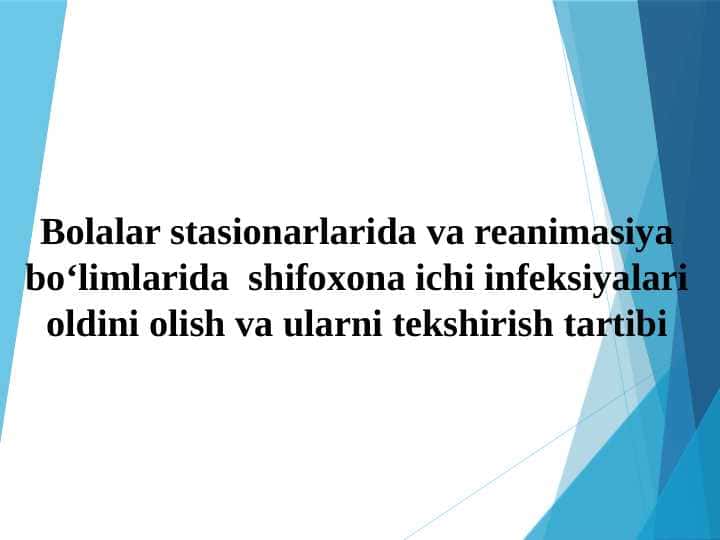 Bolalar stasionarlarida va reanimasiya bo‘limlarida shifoxona ichi infeksiyalari oldini olish va ularni tekshirish tartibi